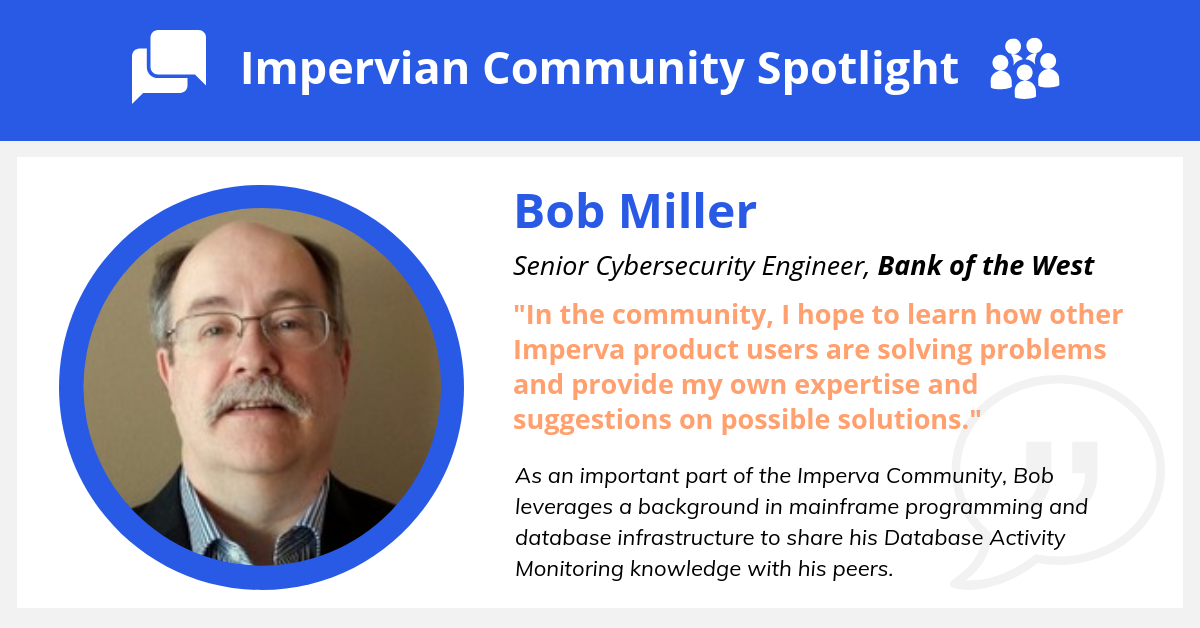 Impervian Community Spotlight

Bob Miller

Senior Cybersecurity Engineer, Bank of the West

"In the community, I hope to learn how other Imperva product users are solving problems and provide my own expertise and suggestions on possible solutions."

As an important part of the Imperva Community, Bob leverages a background in mainframe programming and database infrastructure to share his Database Activity Monitoring knowledge with his peers.